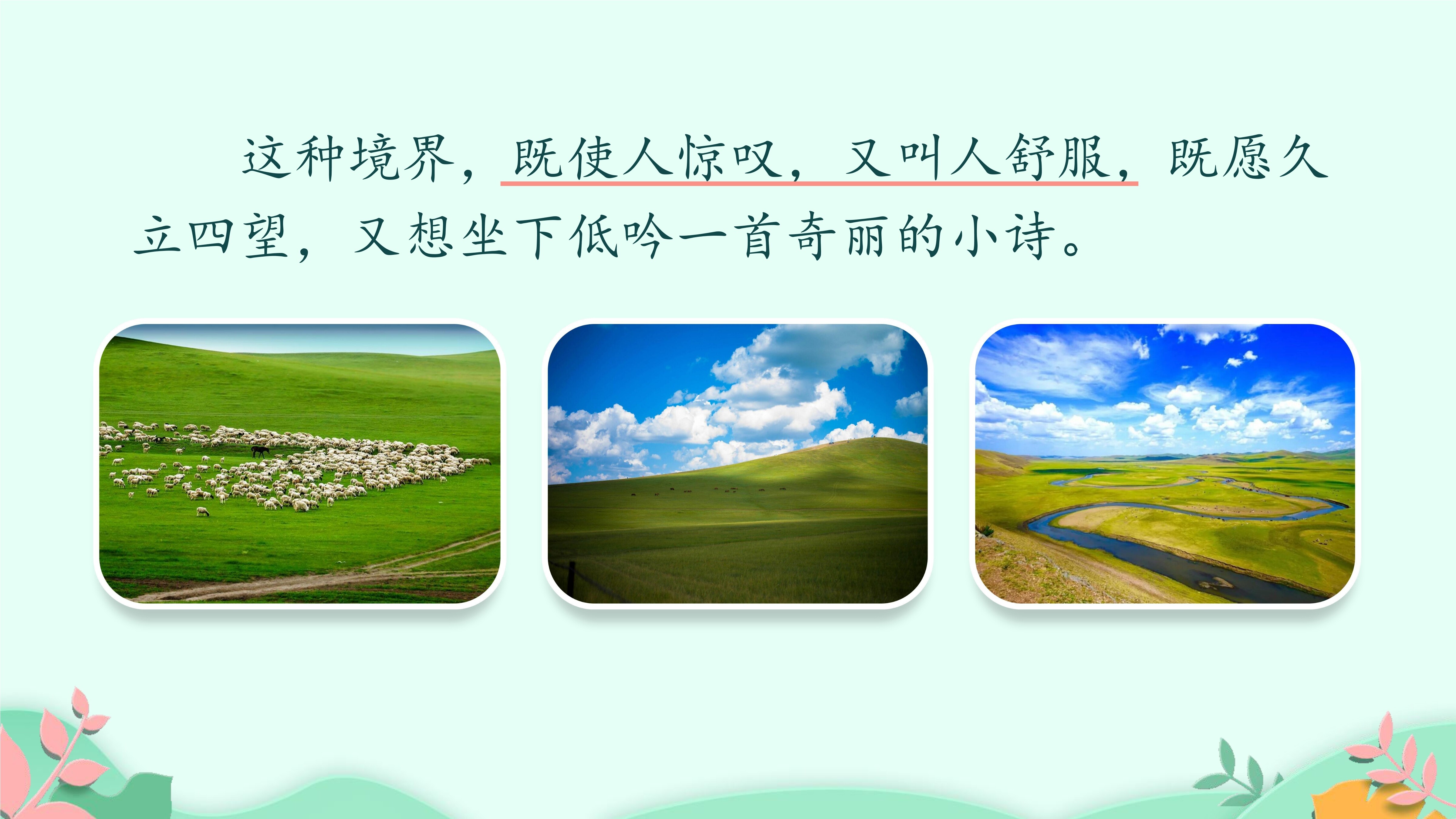 这种境界，既使人惊叹，又叫人舒服，既愿久立四望，又想坐下低吟一首奇丽的小诗。